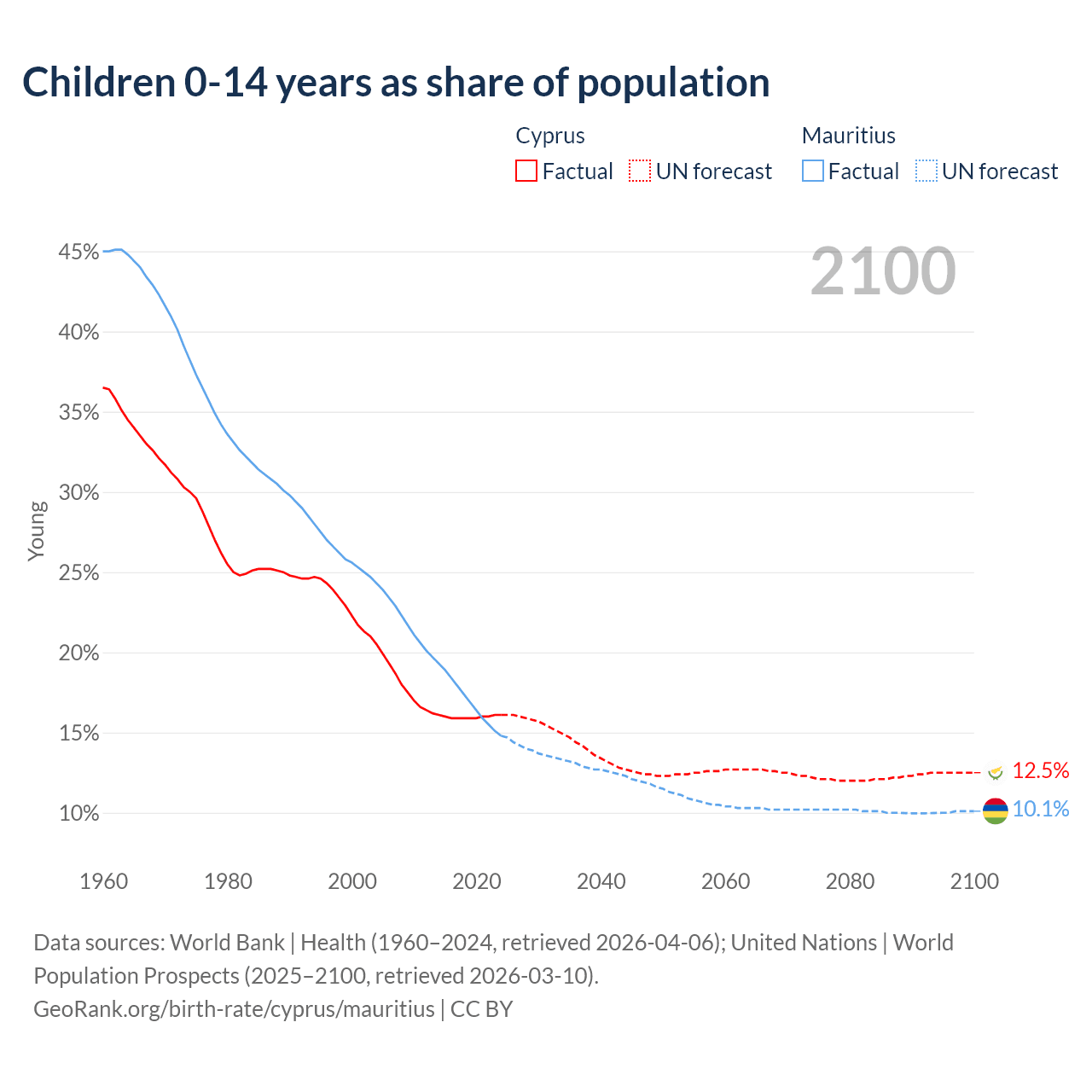 Children 0-14 years as share of population

Cyprus
Factual
UN forecast

Mauritius
Factual
UN forecast

2100

45%
40%
35%
30%
25%
20%
15%
10%

Young

12.5%
10.1%

1960
1980
2000
2020
2040
2060
2080
2100

Data sources: World Bank | Health (1960–2024, retrieved 2026-04-06); United Nations | World Population Prospects (2025–2100, retrieved 2026-03-10).
GeoRank.org/birth-rate/cyprus/mauritius | CC BY